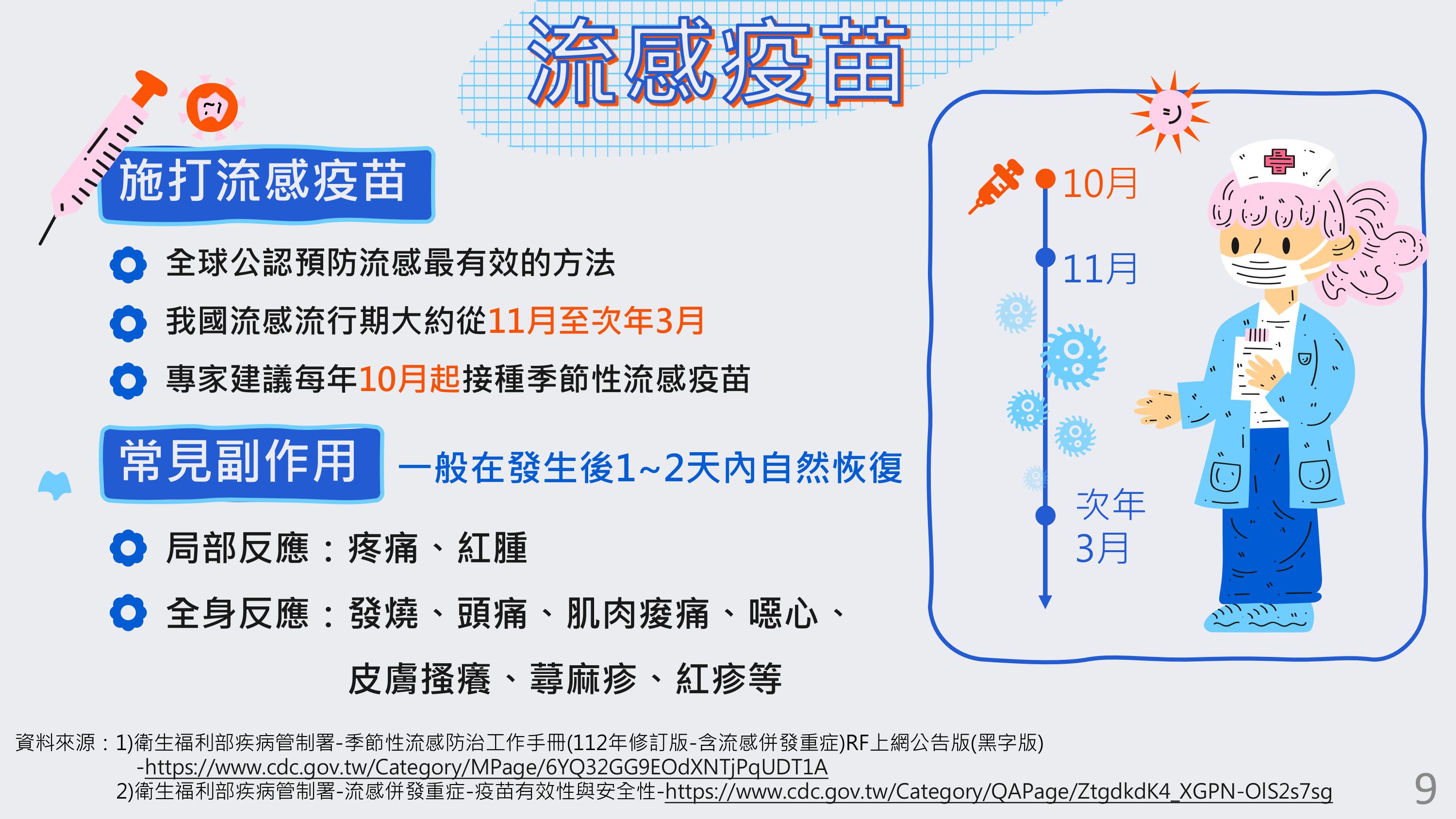 流感疫苗

施打流感疫苗

全球公認預防流感最有效的方法

我國流感流行期大約從11月至次年3月

專家建議每年10月起接種季節性流感疫苗

常見副作用

一般在發生後1~2天內自然恢復

局部反應：疼痛、紅腫

全身反應：發燒、頭痛、肌肉痠痛、噁心、皮膚搔癢、蕁麻疹、紅疹等

10月

11月

次年 3月

資料來源：1)衛生福利部疾病管制署-季節性流感防治工作手冊(112年修訂版-含流感併發重症)RF上網公告版(黑字版) -https://www.cdc.gov.tw/Category/MPage/6YQ32GG9EOdXNTjPqUDT1A
2)衛生福利部疾病管制署-流感併發重症-疫苗有效性與安全性-https://www.cdc.gov.tw/Category/QAPage/ZtgdkdK4_XGPN-OIS2s7sg

9